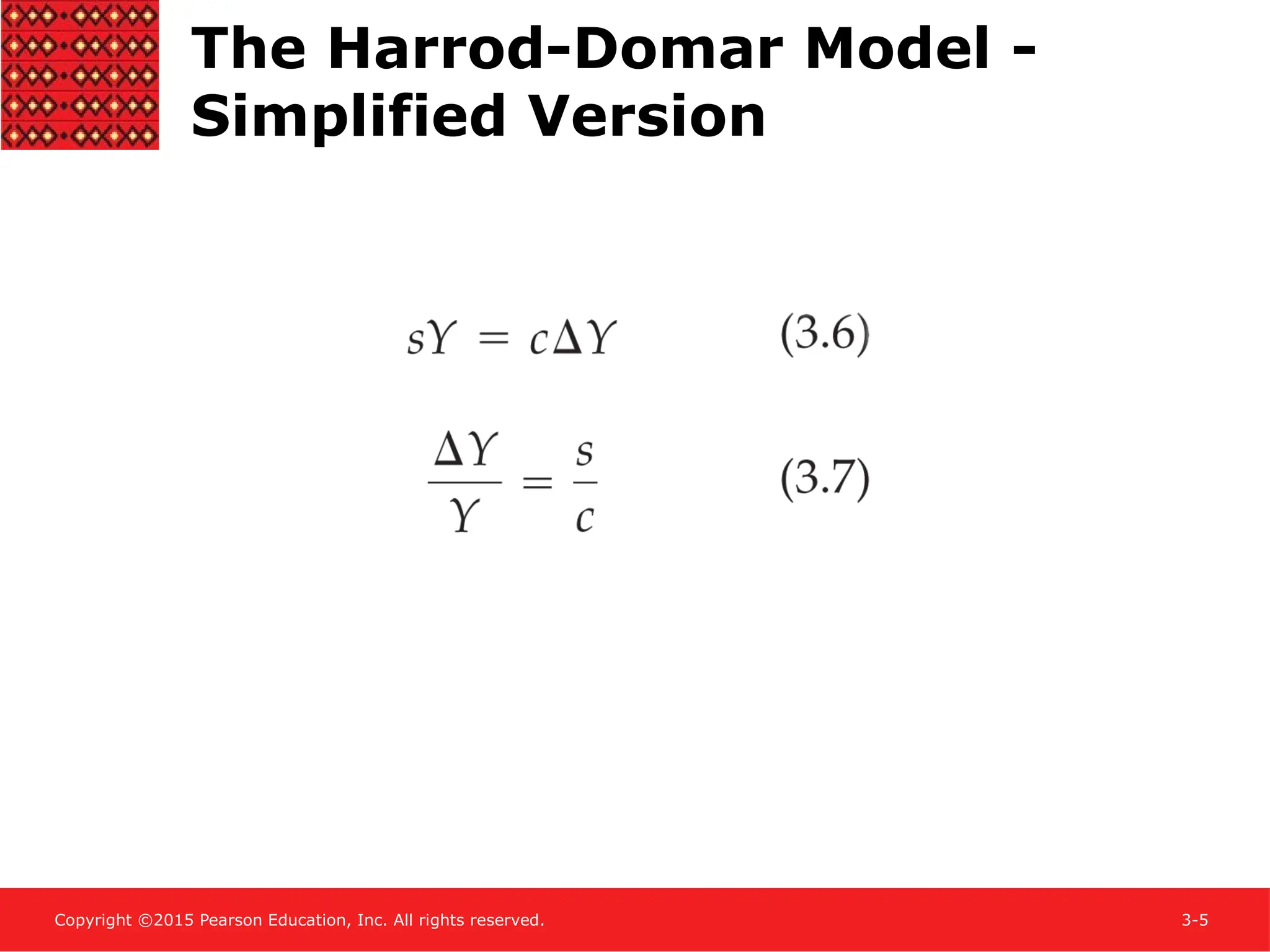 The Harrod-Domar Model - Simplified Version

$sY = c\Delta Y$ (3.6)

$\frac{\Delta Y}{Y} = \frac{s}{c}$ (3.7)

Copyright ©2015 Pearson Education, Inc. All rights reserved.

3-5